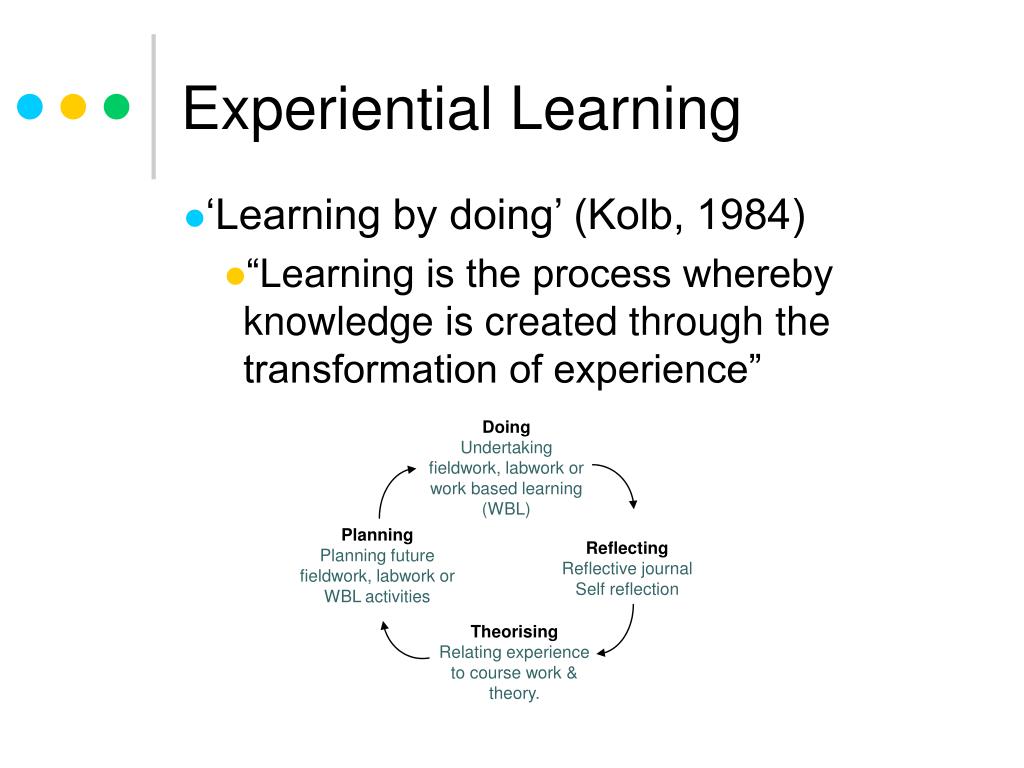 Experiential Learning

‘Learning by doing’ (Kolb, 1984)

“Learning is the process whereby knowledge is created through the transformation of experience”

Doing
Undertaking fieldwork, labwork or work based learning (WBL)

Reflecting
Reflective journal
Self reflection

Theorising
Relating experience to course work & theory.

Planning
Planning future fieldwork, labwork or WBL activities